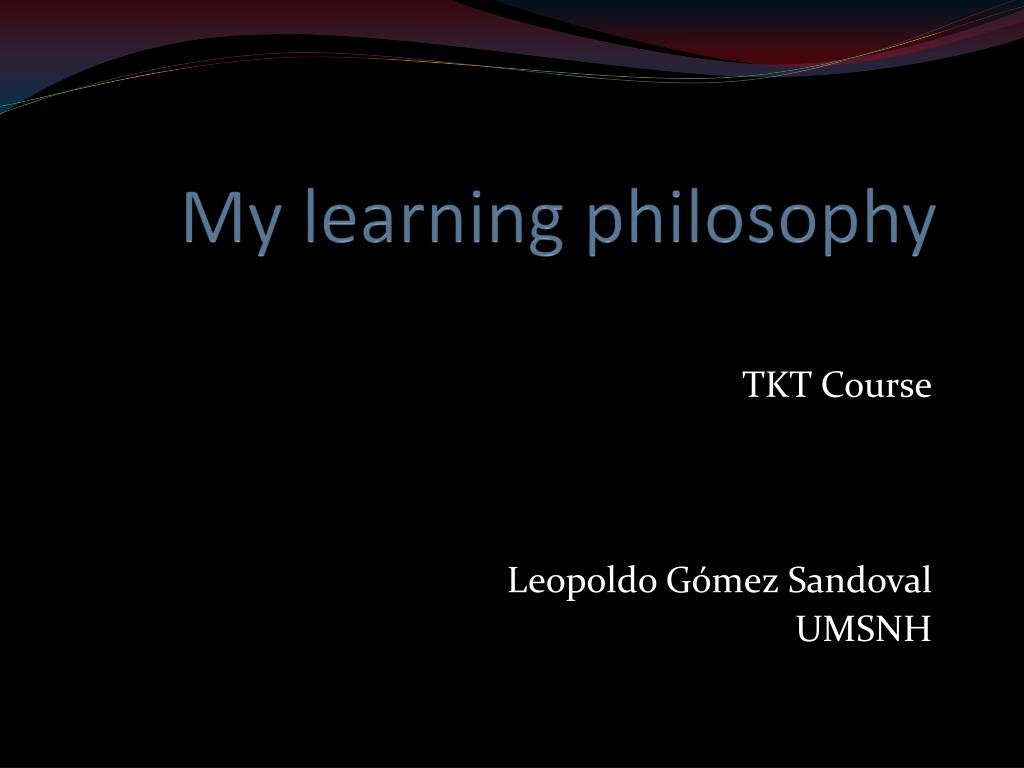 My learning philosophy

TKT Course

Leopoldo Gómez Sandoval
UMSNH